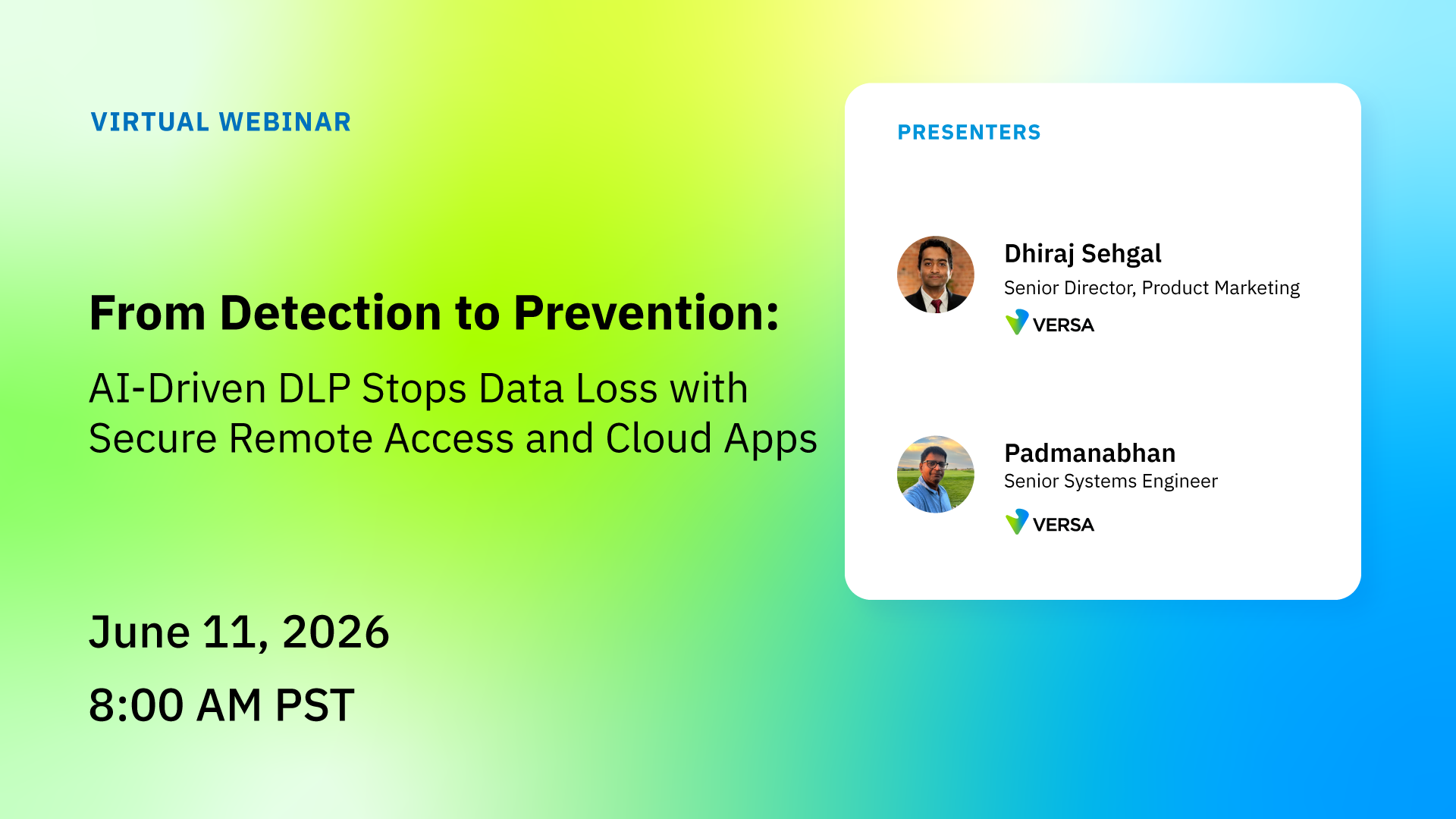 VIRTUAL WEBINAR

From Detection to Prevention:

AI-Driven DLP Stops Data Loss with Secure Remote Access and Cloud Apps

June 11, 2026

8:00 AM PST

PRESENTERS

Dhiraj Sehgal
Senior Director, Product Marketing
VERSA

Padmanabhan
Senior Systems Engineer
VERSA